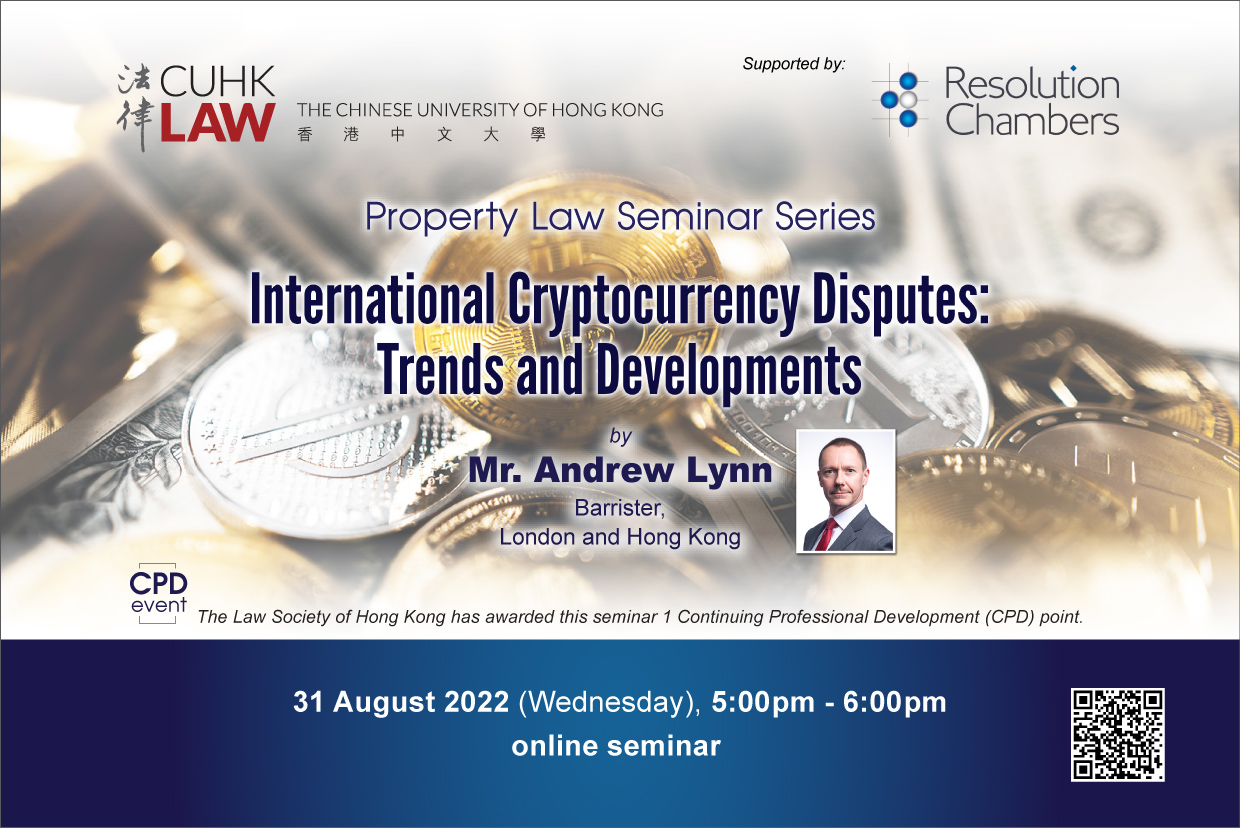 法律 CUHK LAW THE CHINESE UNIVERSITY OF HONG KONG 香港中文大學

Supported by:

Resolution Chambers

Property Law Seminar Series

International Cryptocurrency Disputes: Trends and Developments

by

Mr. Andrew Lynn

Barrister, London and Hong Kong

CPD event

The Law Society of Hong Kong has awarded this seminar 1 Continuing Professional Development (CPD) point.

31 August 2022 (Wednesday), 5:00pm - 6:00pm

online seminar